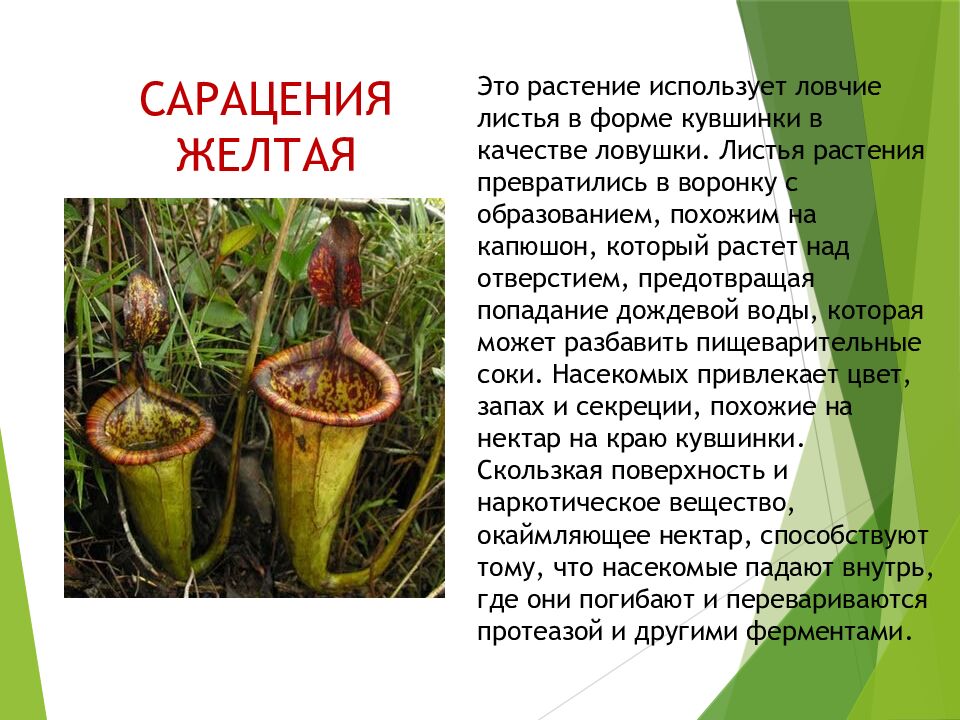 САРАЦЕНИЯ ЖЕЛТАЯ

Это растение использует ловчие листья в форме кувшинки в качестве ловушки. Листья растения превратились в воронку с образованием, похожим на капюшон, который растет над отверстием, предотвращая попадание дождевой воды, которая может разбавить пищеварительные соки. Насекомых привлекает цвет, запах и секреции, похожие на нектар на краю кувшинки. Скользкая поверхность и наркотическое вещество, окаймляющее нектар, способствуют тому, что насекомые падают внутрь, где они погибают и перевариваются протеазой и другими ферментами.